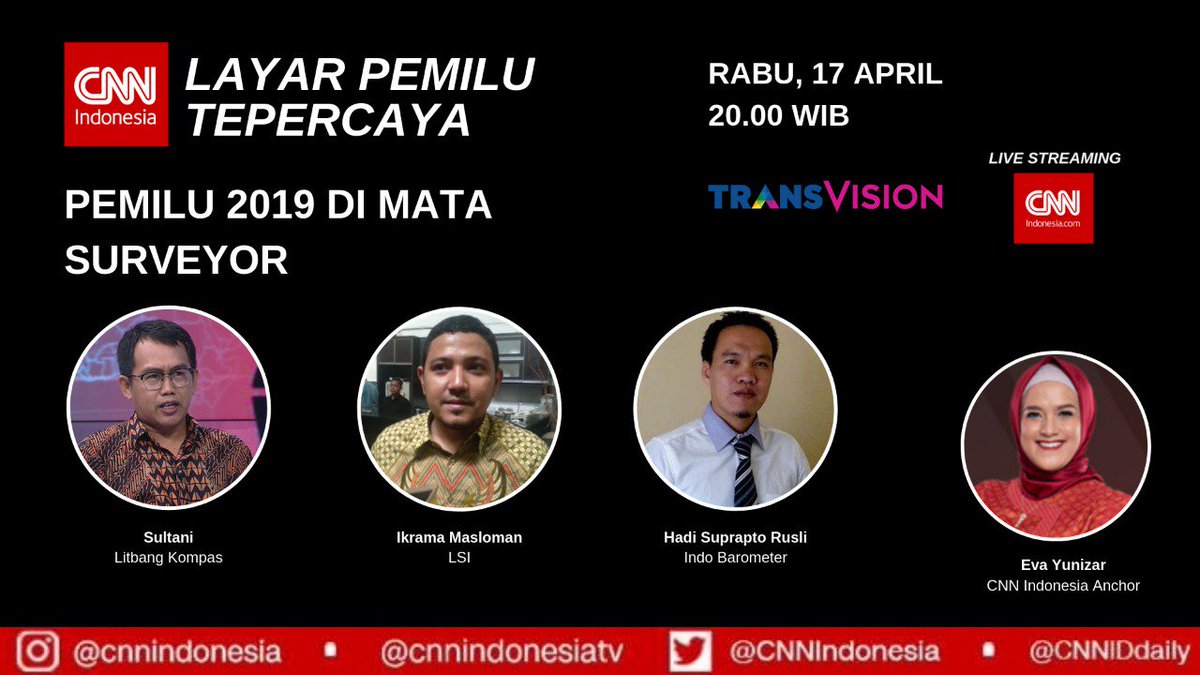 CNN Indonesia

LAYAR PEMILU TEPERCAYA

RABU, 17 APRIL
20.00 WIB

PEMILU 2019 DI MATA SURVEYOR

TRANSVISION

LIVE STREAMING
CNN Indonesia.com

Sultani
Litbang Kompas

Ikrama Masloman
LSI

Hadi Suprapto Rusli
Indo Barometer

Eva Yunizar
CNN Indonesia Anchor

@cnnindonesia • @cnnindonesiatv @CNNIndonesia • @CNNIDdaily